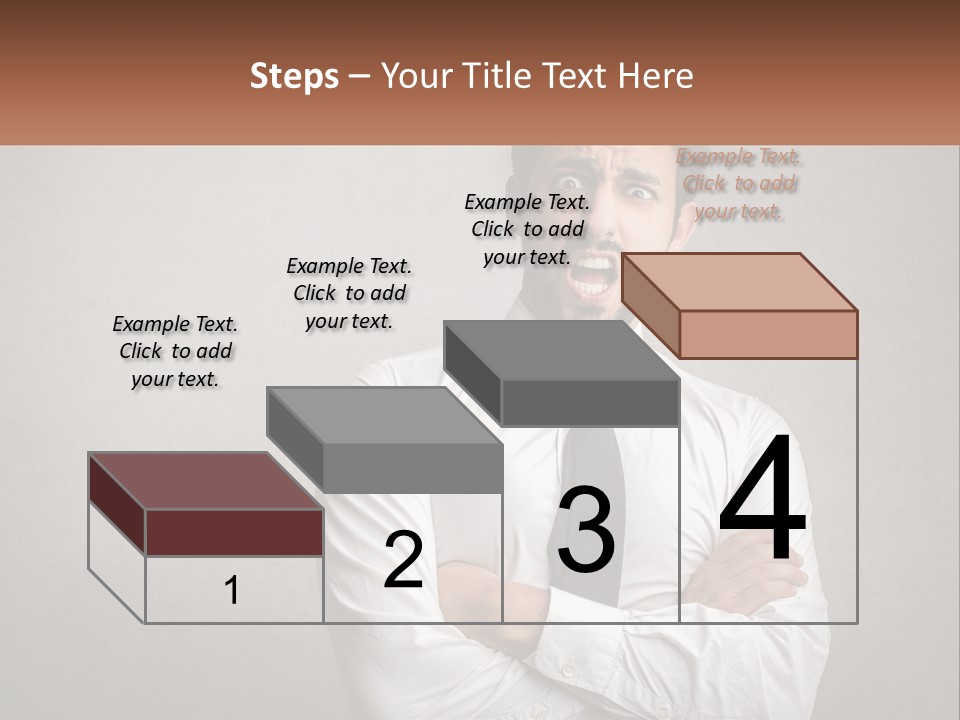 Steps – Your Title Text Here

Example Text. Click to add your text.

Example Text. Click to add your text.

Example Text. Click to add your text.

Example Text. Click to add your text.

1

2

3

4